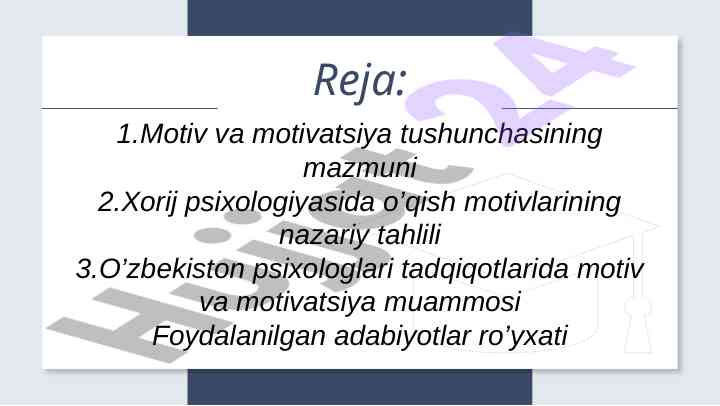 Reja:

1.Motiv va motivatsiya tushunchasining mazmuni
2.Xorij psixologiyasida o’qish motivlarining nazariy tahlili
3.O’zbekiston psixologlari tadqiqotlarida motiv va motivatsiya muammosi
Foydalanilgan adabiyotlar ro’yxati

Hujjat 24